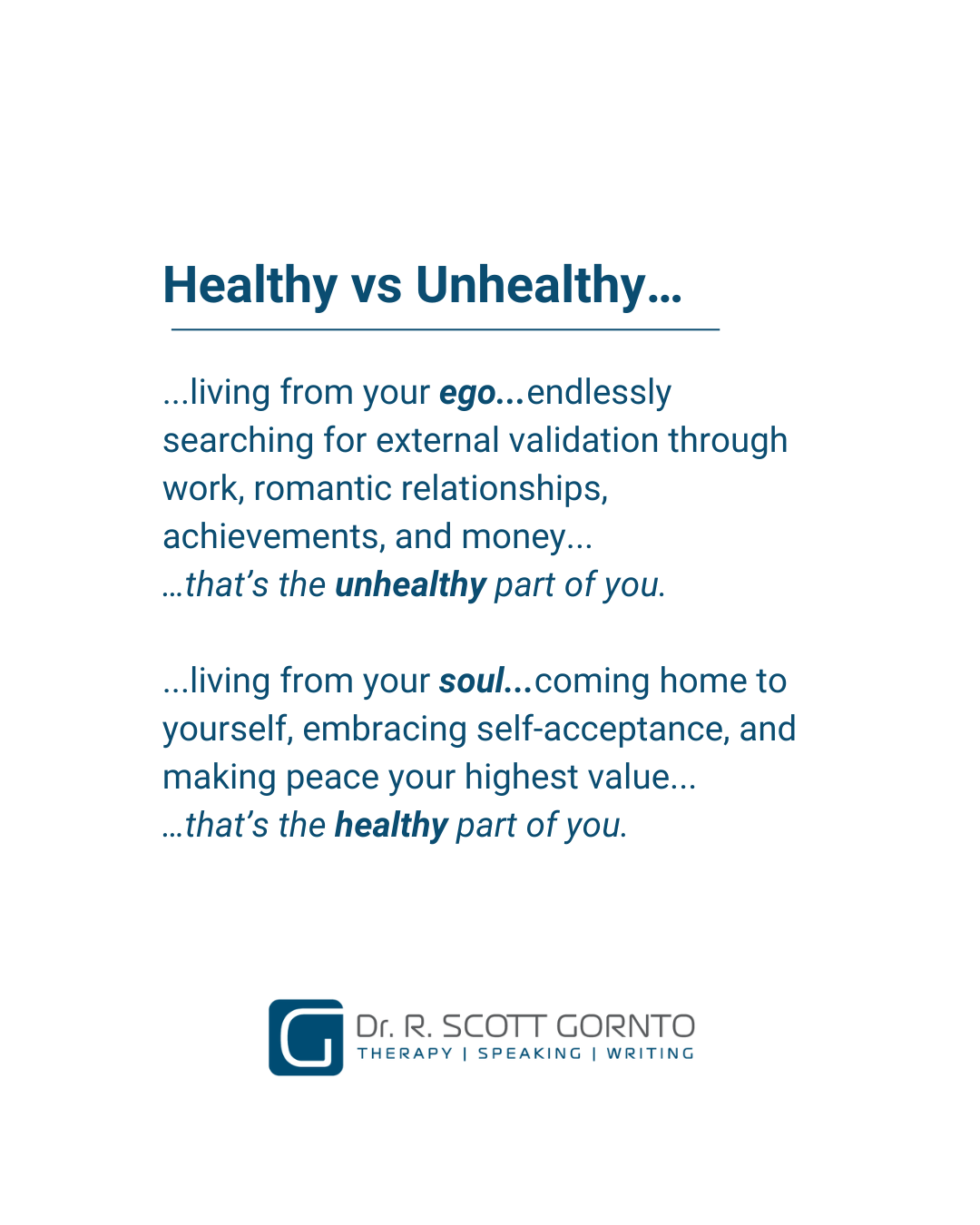 Healthy vs Unhealthy…

...living from your ego...endlessly searching for external validation through work, romantic relationships, achievements, and money...
…that's the unhealthy part of you.

...living from your soul...coming home to yourself, embracing self-acceptance, and making peace your highest value...
…that's the healthy part of you.

G

Dr. R. SCOTT GORNTO
THERAPY | SPEAKING | WRITING